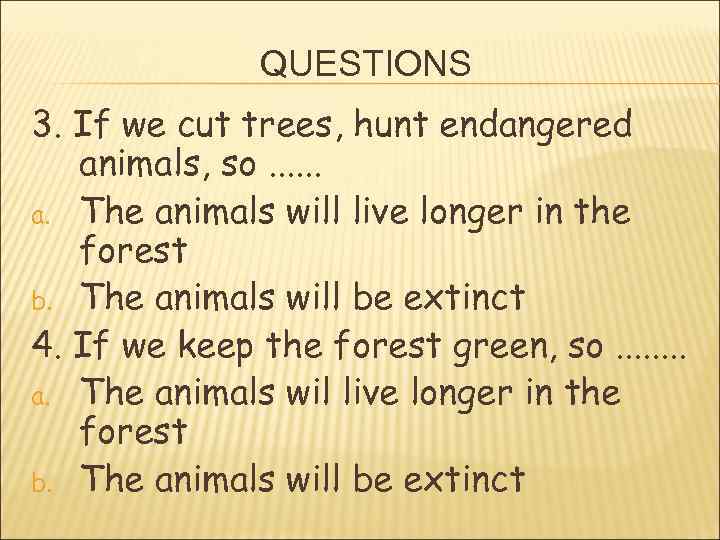 QUESTIONS

3. If we cut trees, hunt endangered animals, so ......

a. The animals will live longer in the forest

b. The animals will be extinct

4. If we keep the forest green, so ........

a. The animals wil live longer in the forest

b. The animals will be extinct